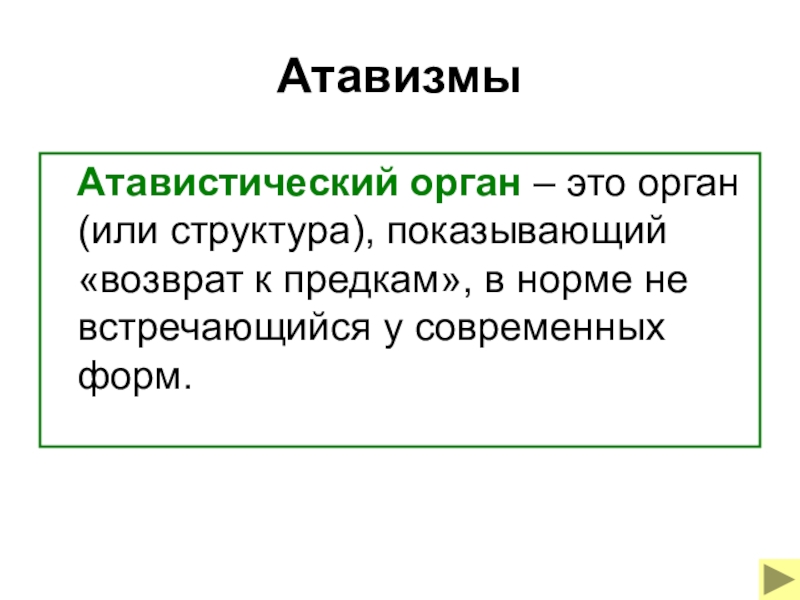 Атавизмы

Атавистический орган – это орган (или структура), показывающий «возврат к предкам», в норме не встречающийся у современных форм.